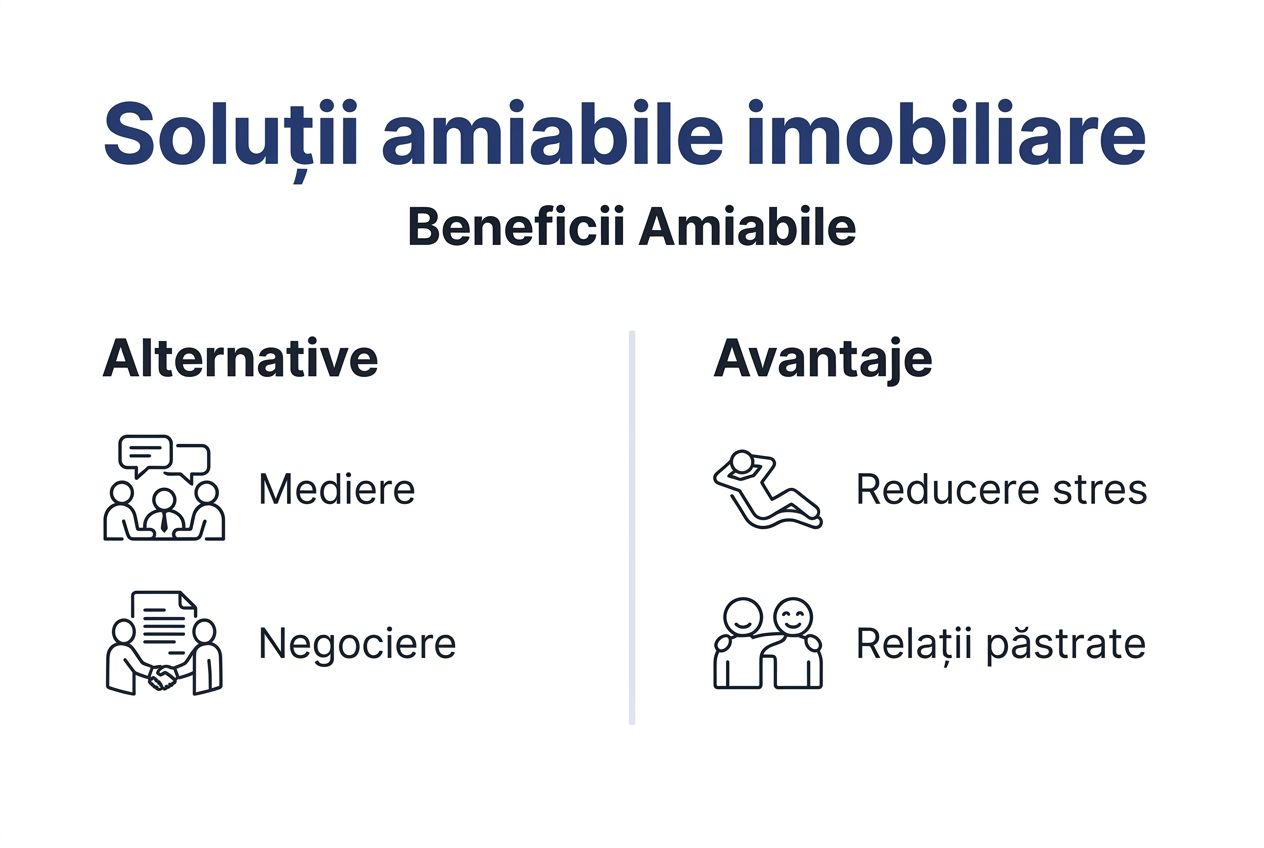 Soluții amiabile imobiliare

Beneficii Amiabile

Alternative

Mediere

Negociere

Avantaje

Reducere stres

Relații păstrate